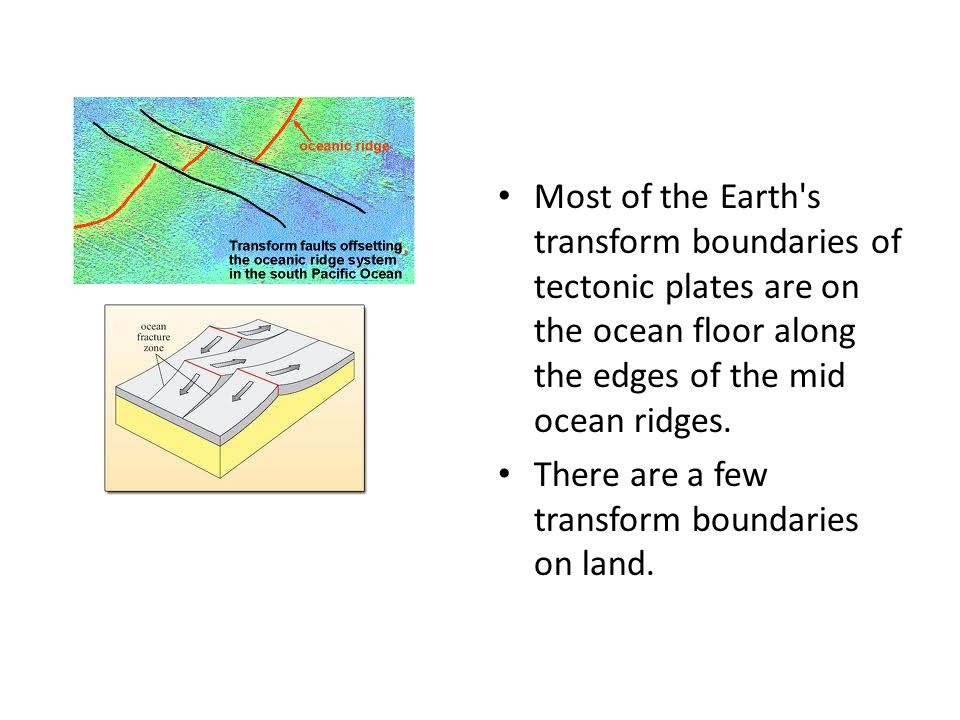 oceanic ridge

Transform faults offsetting the oceanic ridge system in the south Pacific Ocean

ocean fracture zone

• Most of the Earth's transform boundaries of tectonic plates are on the ocean floor along the edges of the mid ocean ridges.

• There are a few transform boundaries on land.